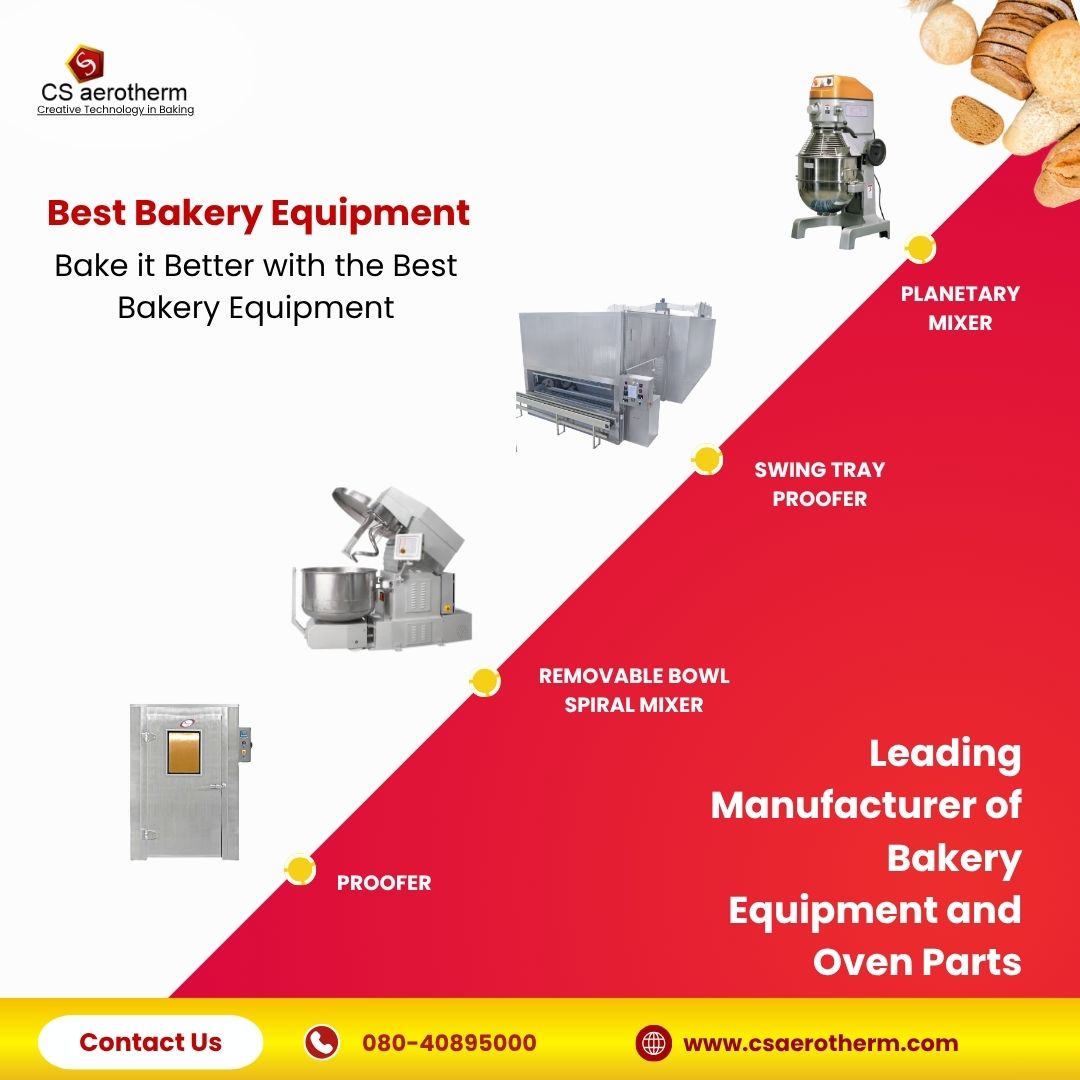 CS aerotherm
Creative Technology in Baking

Best Bakery Equipment
Bake it Better with the Best Bakery Equipment

PLANETARY MIXER

SWING TRAY PROOFER

REMOVABLE BOWL SPIRAL MIXER

PROOFER

Leading Manufacturer of Bakery Equipment and Oven Parts

Contact Us

080-40895000

www.csaerotherm.com